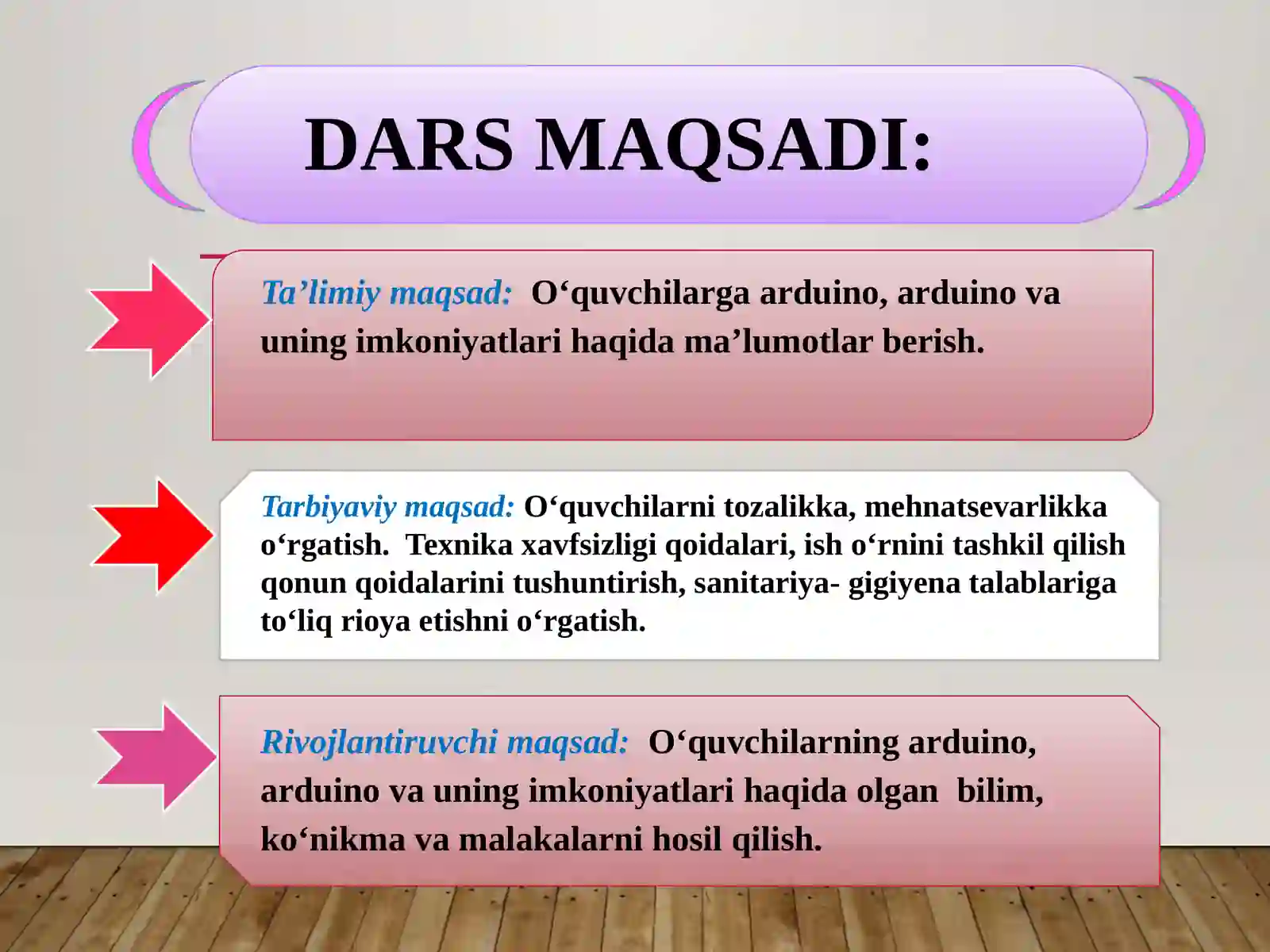 DARS MAQSADI:

Ta’limiy maqsad: O‘quvchilarga arduino, arduino va uning imkoniyatlari haqida ma’lumotlar berish.

Tarbiyaviy maqsad: O‘quvchilarni tozalikka, mehnatsevarlikka o‘rgatish. Texnika xavfsizligi qoidalari, ish o‘rnini tashkil qilish qonun qoidalarini tushuntirish, sanitariya- gigiyena talablariga to‘liq rioya etishni o‘rgatish.

Rivojlantiruvchi maqsad: O‘quvchilarning arduino, arduino va uning imkoniyatlari haqida olgan bilim, ko‘nikma va malakalarni hosil qilish.